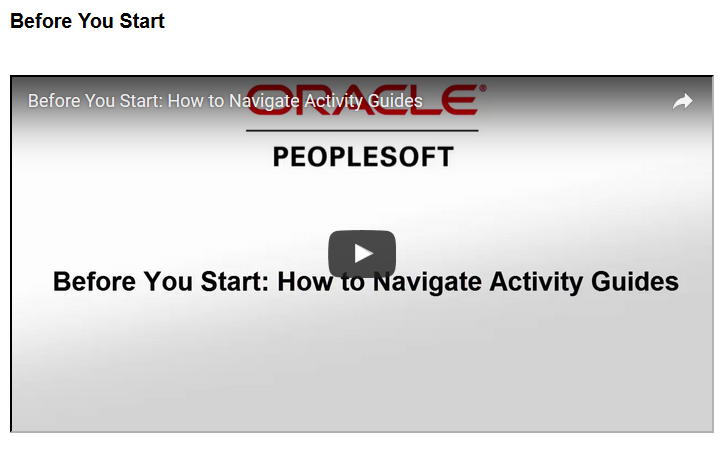 Before You Start

Before You Start: How to Navigate Activity Guides

ORACLE®

PEOPLESOFT

Before You Start: How to Navigate Activity Guides